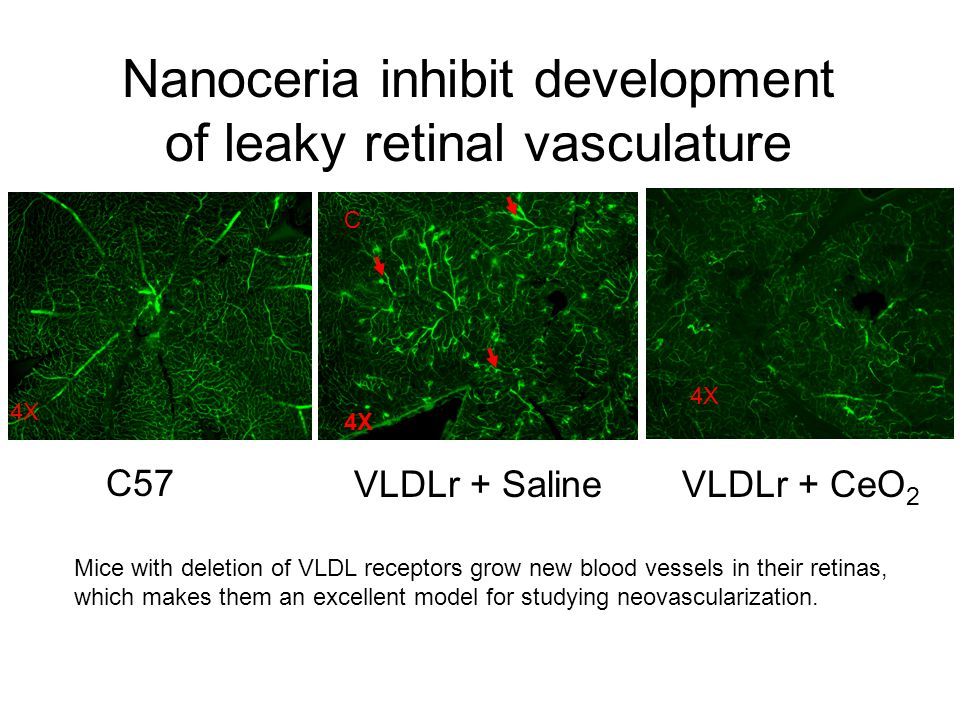 Nanoceria inhibit development of leaky retinal vasculature

4X

C

4X

4X

C57

VLDLr + Saline

VLDLr + $CeO_2$

Mice with deletion of VLDL receptors grow new blood vessels in their retinas, which makes them an excellent model for studying neovascularization.